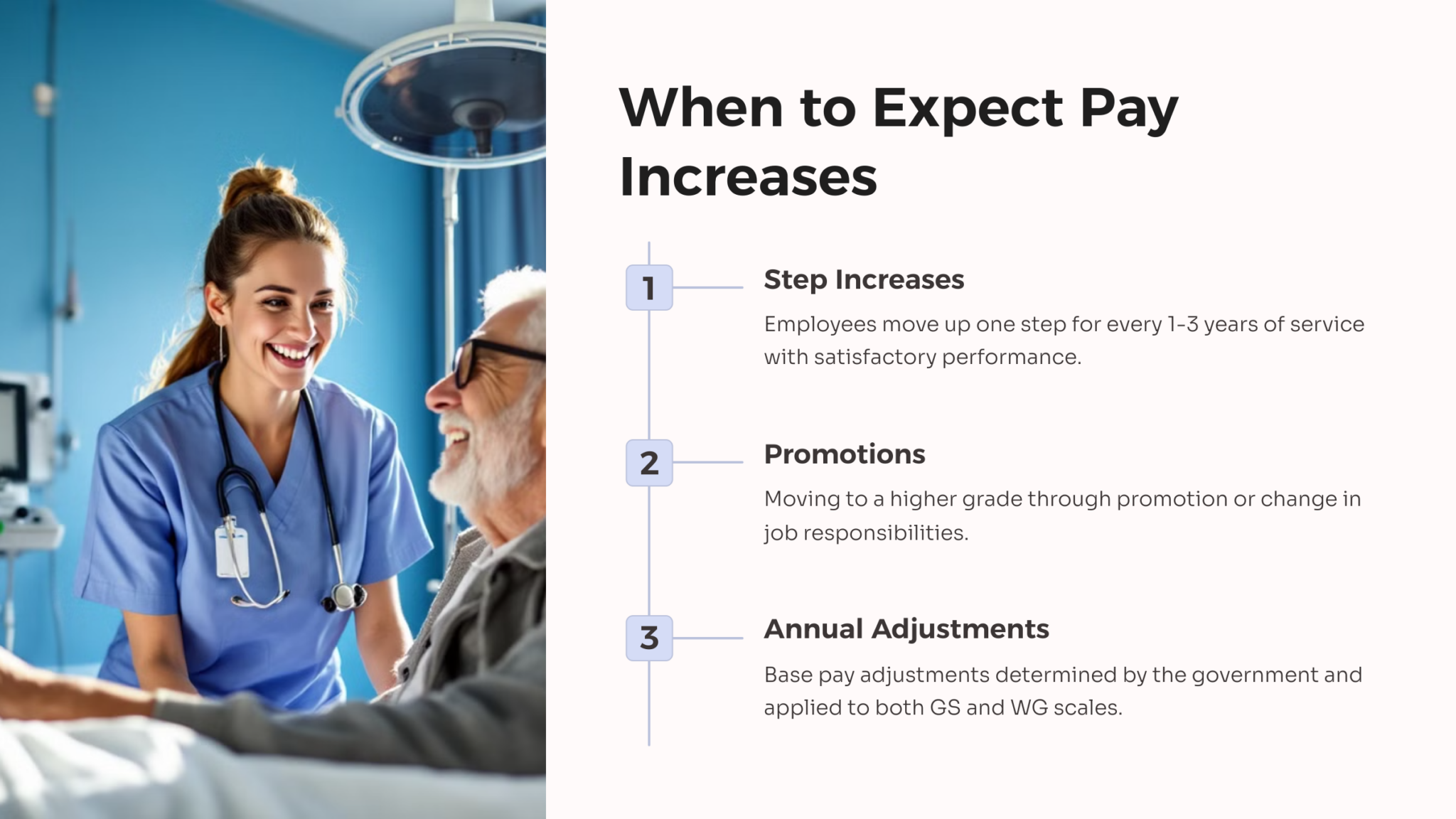 When to Expect Pay Increases

1

Step Increases

Employees move up one step for every 1-3 years of service with satisfactory performance.

2

Promotions

Moving to a higher grade through promotion or change in job responsibilities.

3

Annual Adjustments

Base pay adjustments determined by the government and applied to both GS and WG scales.